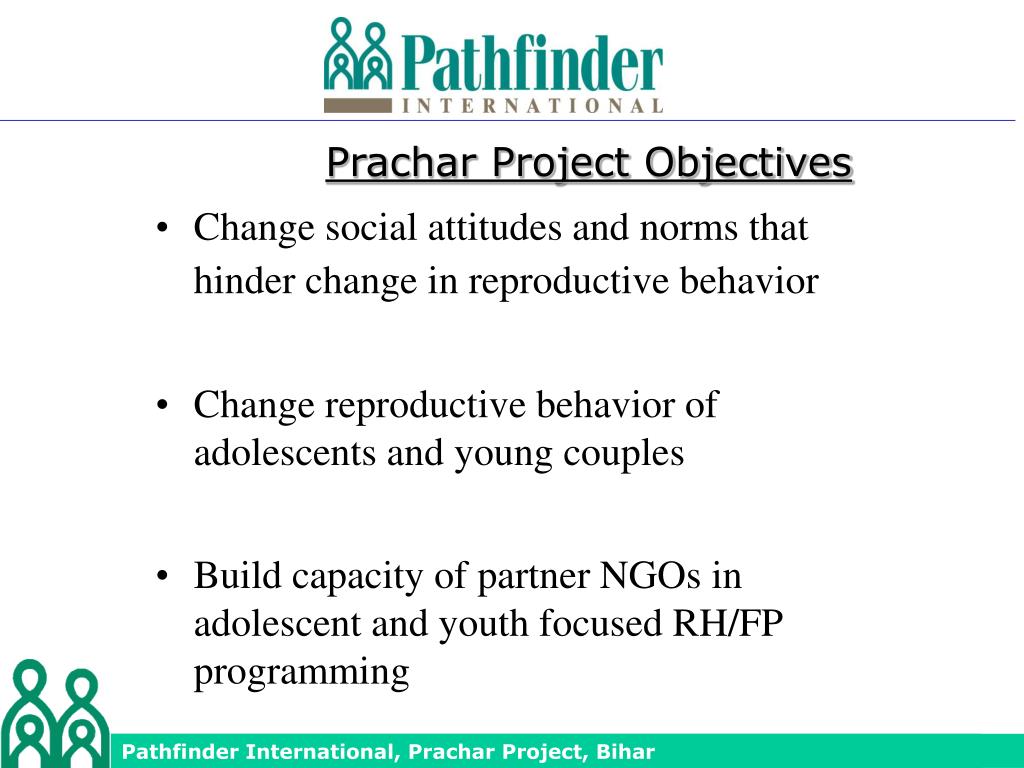 Pathfinder
INTERNATIONAL

Prachar Project Objectives

• Change social attitudes and norms that hinder change in reproductive behavior

• Change reproductive behavior of adolescents and young couples

• Build capacity of partner NGOs in adolescent and youth focused RH/FP programming

Pathfinder International, Prachar Project, Bihar